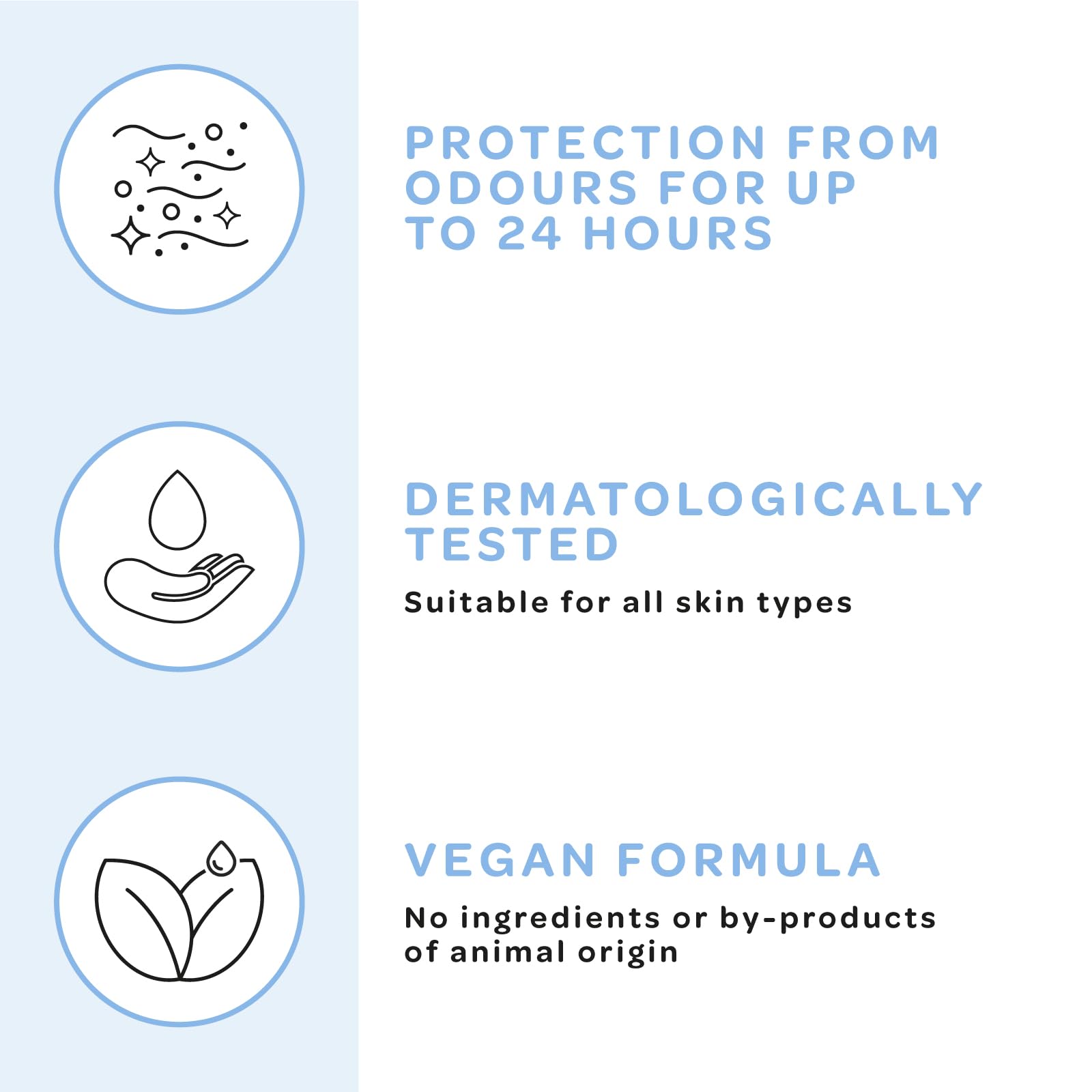 PROTECTION FROM ODOURS FOR UP TO 24 HOURS

DERMATOLOGICALLY TESTED

Suitable for all skin types

VEGAN FORMULA

No ingredients or by-products of animal origin